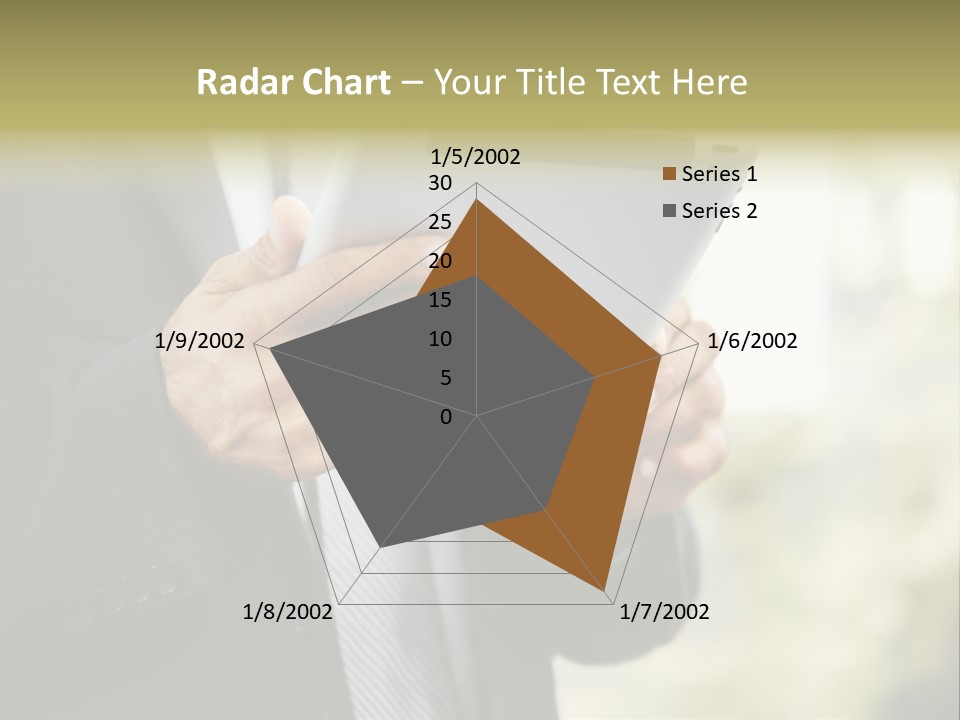 Radar Chart – Your Title Text Here

1/5/2002
30
25
20
15
10
5
0
1/6/2002
1/7/2002
1/8/2002
1/9/2002

Series 1
Series 2